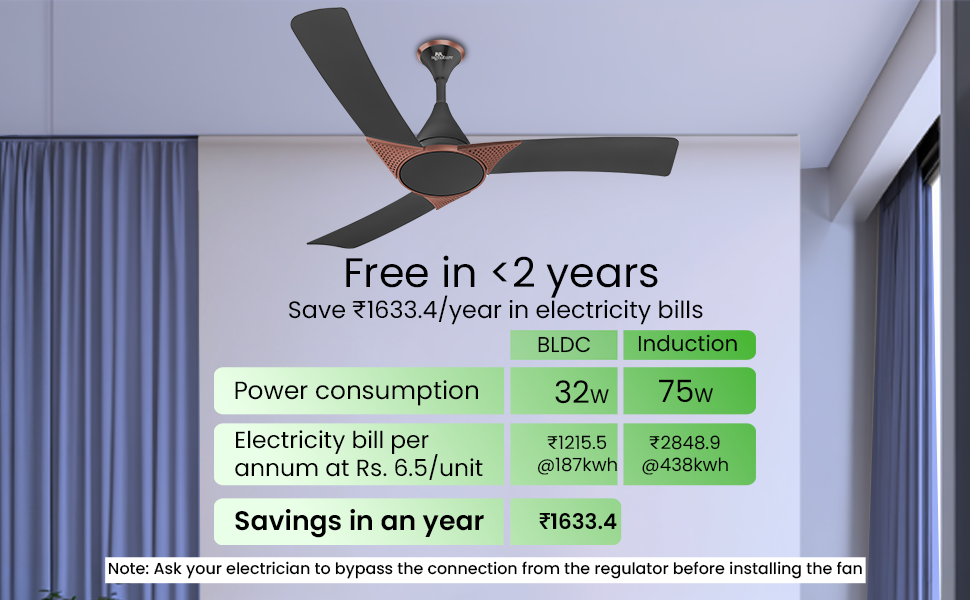 Free in <2 years

Save ₹1633.4/year in electricity bills

| | BLDC | Induction |
|---|---|---|
| Power consumption | 32w | 75w |
| Electricity bill per annum at Rs. 6.5/unit | ₹1215.5 @187kwh | ₹2848.9 @438kwh |
| Savings in an year | ₹1633.4 | |

Note: Ask your electrician to bypass the connection from the regulator before installing the fan